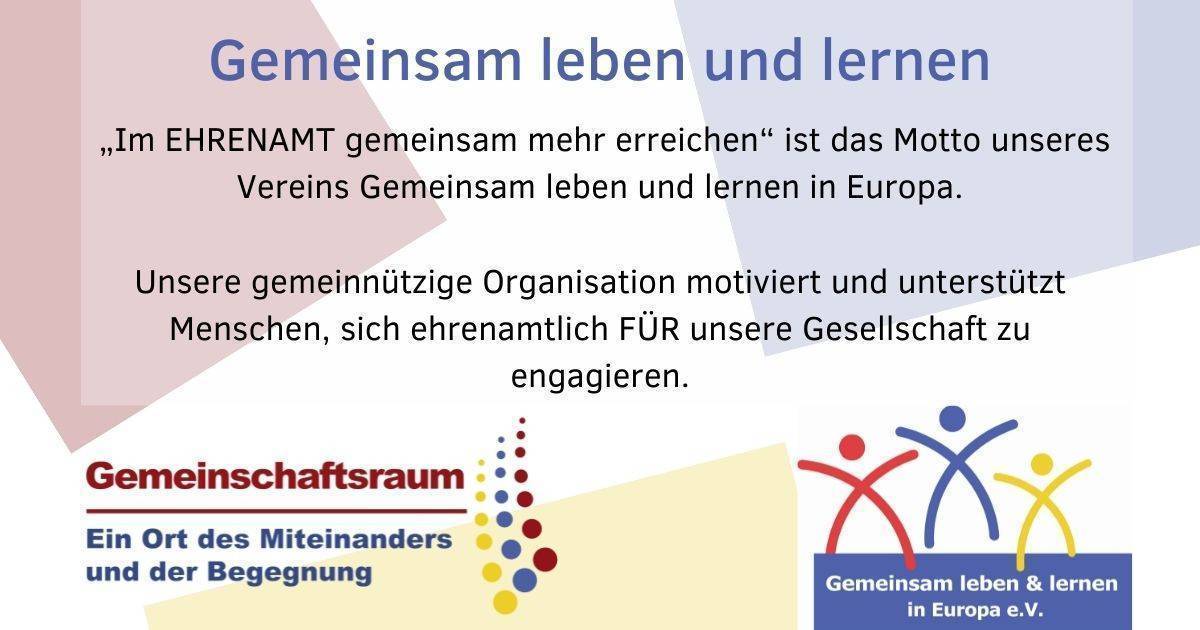 Gemeinsam leben und lernen

„Im EHRENAMT gemeinsam mehr erreichen“ ist das Motto unseres Vereins Gemeinsam leben und lernen in Europa.

Unsere gemeinnützige Organisation motiviert und unterstützt Menschen, sich ehrenamtlich FÜR unsere Gesellschaft zu engagieren.

Gemeinschaftsraum

Ein Ort des Miteinanders und der Begegnung

Gemeinsam leben & lernen in Europa e.V.